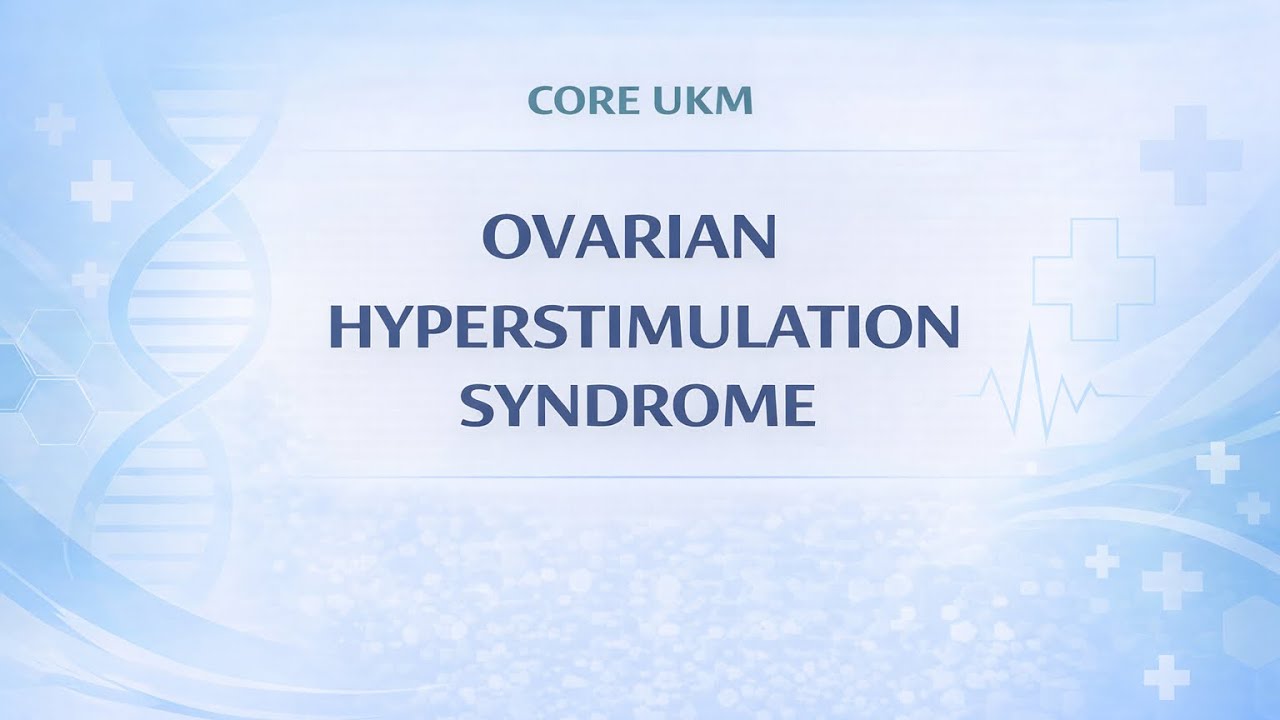 CORE UKM

OVARIAN HYPERSTIMULATION SYNDROME